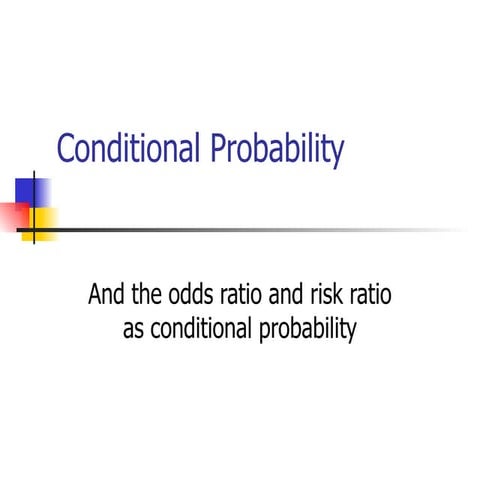 Conditional Probability

And the odds ratio and risk ratio as conditional probability